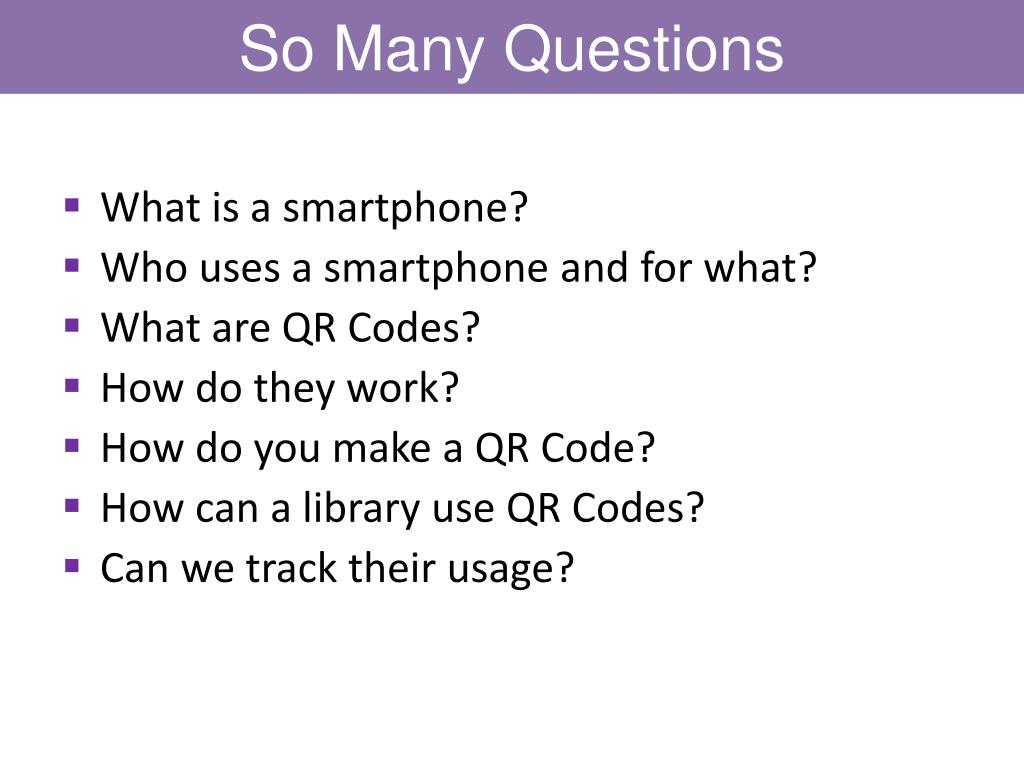 So Many Questions

- What is a smartphone?
- Who uses a smartphone and for what?
- What are QR Codes?
- How do they work?
- How do you make a QR Code?
- How can a library use QR Codes?
- Can we track their usage?